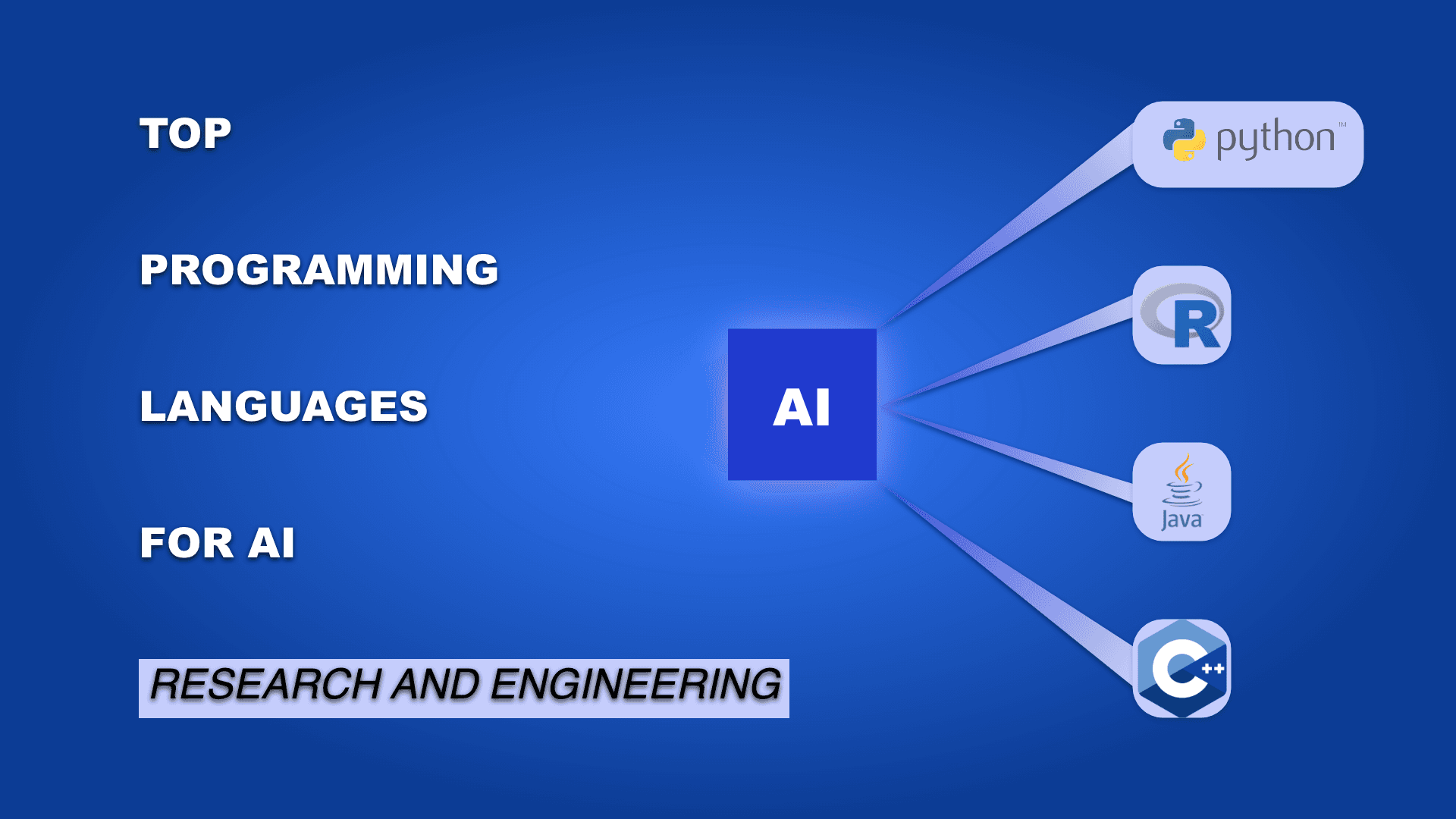 TOP

PROGRAMMING

LANGUAGES

FOR AI

RESEARCH AND ENGINEERING

AI

python™

R

Java

C++